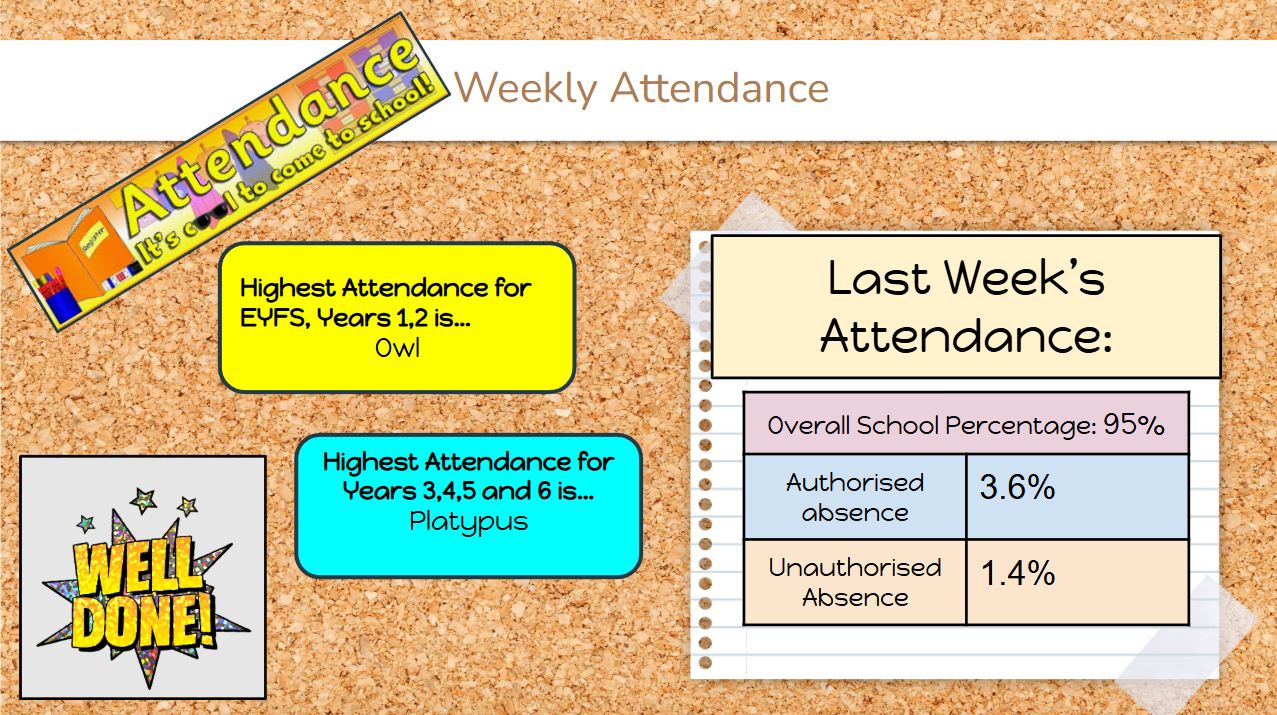 Attendance
It's cool to come to school!
Register

Weekly Attendance

Highest Attendance for EYFS, Years 1,2 is...
Owl

Highest Attendance for Years 3,4,5 and 6 is...
Platypus

WELL DONE!

Last Week's Attendance:

| Overall School Percentage: 95% | |
|---|---|
| Authorised absence | 3.6% |
| Unauthorised Absence | 1.4% |